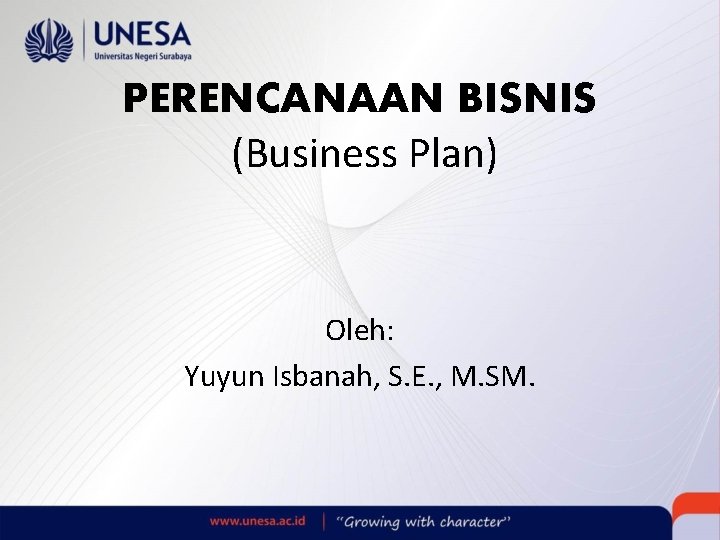 UNESA
Universitas Negeri Surabaya

PERENCANAAN BISNIS
(Business Plan)

Oleh:
Yuyun Isbanah, S.E., M.SM.

www.unesa.ac.id | "Growing with character"